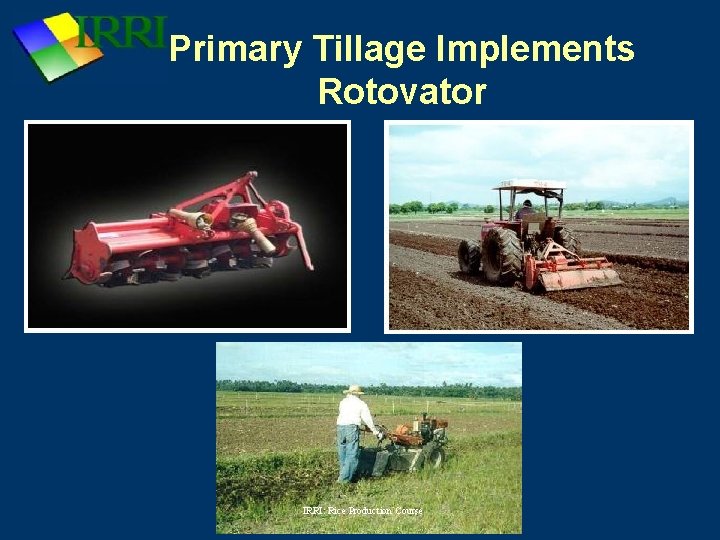 IRRI

Primary Tillage Implements
Rotovator

IRRI: Rice Production Course